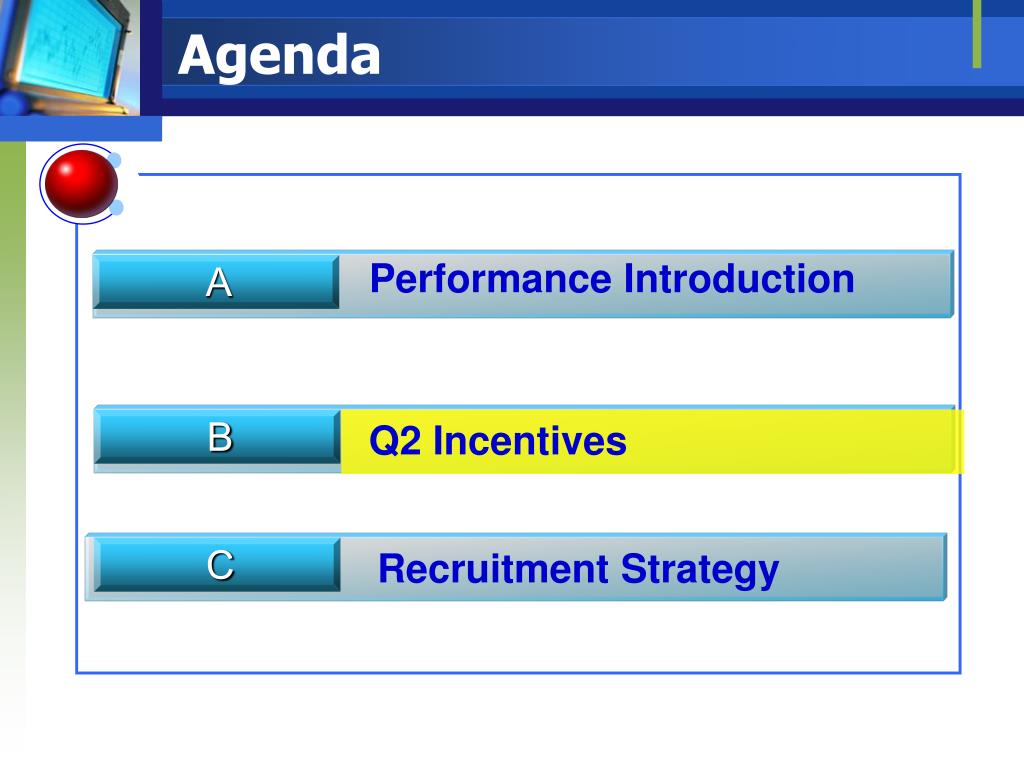 Agenda

A

Performance Introduction

B

Q2 Incentives

C

Recruitment Strategy